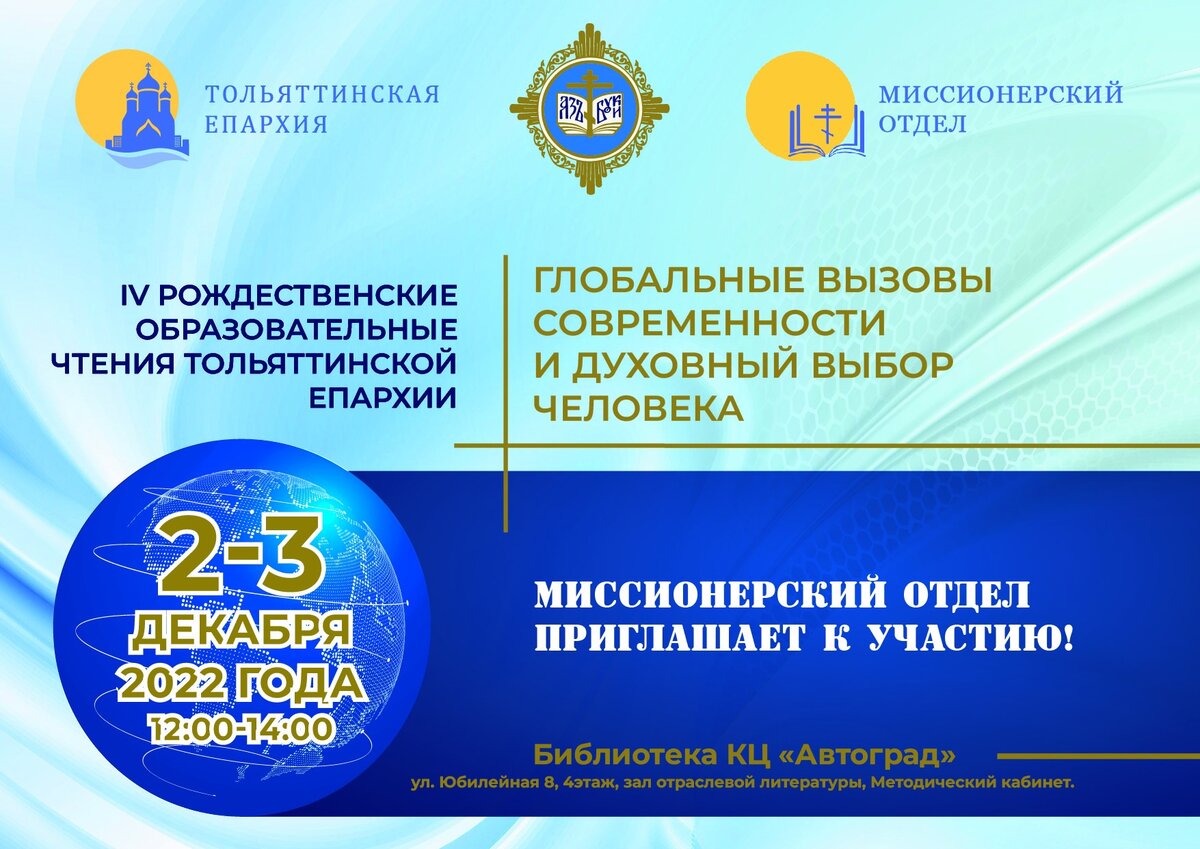 ТОЛЬЯТТИНСКАЯ ЕПАРХИЯ

АЗЪ БУКИ

МИССИОНЕРСКИЙ ОТДЕЛ

IV РОЖДЕСТВЕНСКИЕ ОБРАЗОВАТЕЛЬНЫЕ ЧТЕНИЯ ТОЛЬЯТТИНСКОЙ ЕПАРХИИ

ГЛОБАЛЬНЫЕ ВЫЗОВЫ СОВРЕМЕННОСТИ И ДУХОВНЫЙ ВЫБОР ЧЕЛОВЕКА

2-3 ДЕКАБРЯ 2022 ГОДА 12:00-14:00

МИССИОНЕРСКИЙ ОТДЕЛ ПРИГЛАШАЕТ К УЧАСТИЮ!

Библиотека КЦ «Автоград»

ул. Юбилейная 8, 4этаж, зал отраслевой литературы, Методический кабинет.